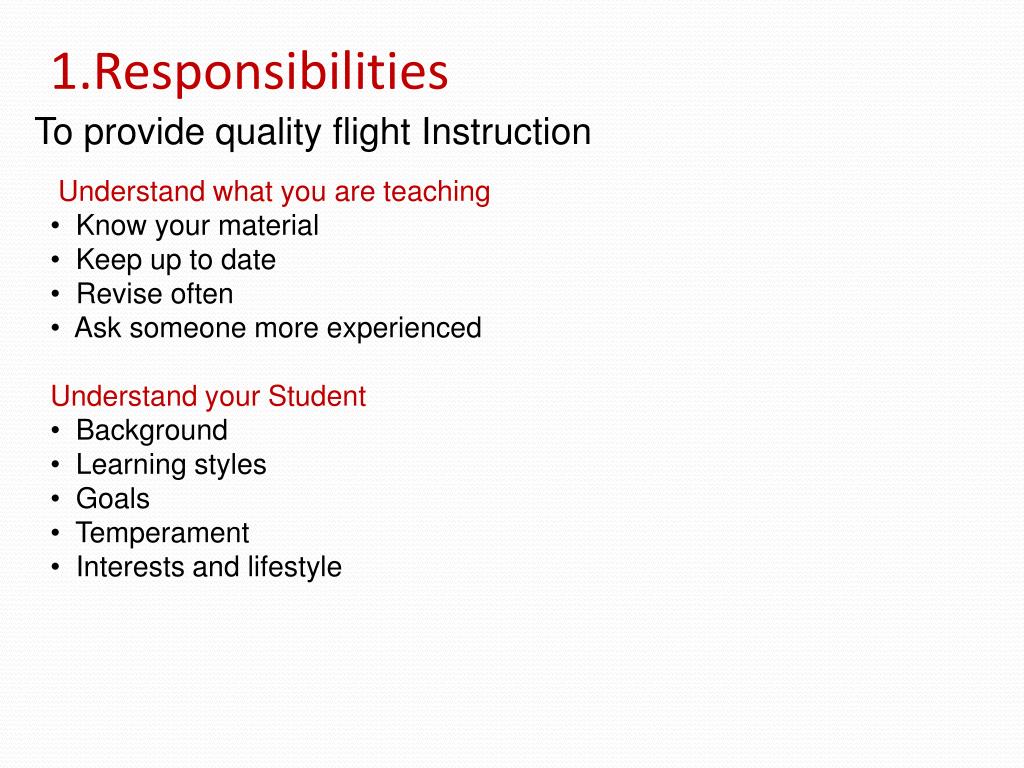 1.Responsibilities

To provide quality flight Instruction

Understand what you are teaching
• Know your material
• Keep up to date
• Revise often
• Ask someone more experienced

Understand your Student
• Background
• Learning styles
• Goals
• Temperament
• Interests and lifestyle